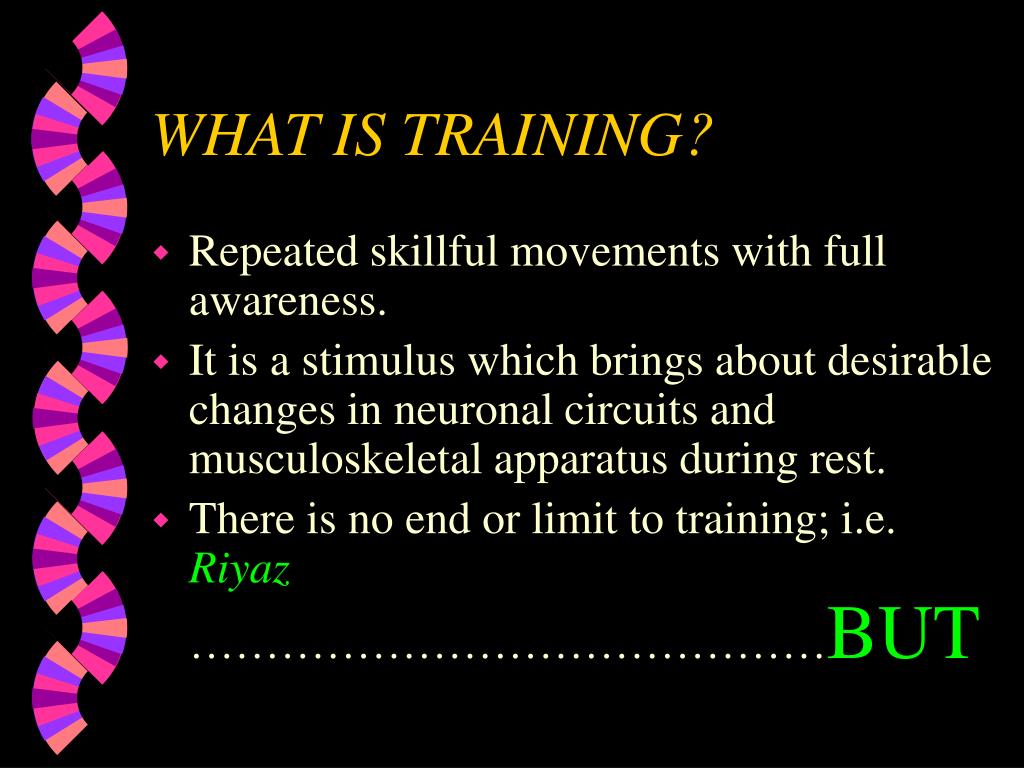 WHAT IS TRAINING?

Repeated skillful movements with full awareness.

It is a stimulus which brings about desirable changes in neuronal circuits and musculoskeletal apparatus during rest.

There is no end or limit to training; i.e. Riyaz

……………………………………BUT